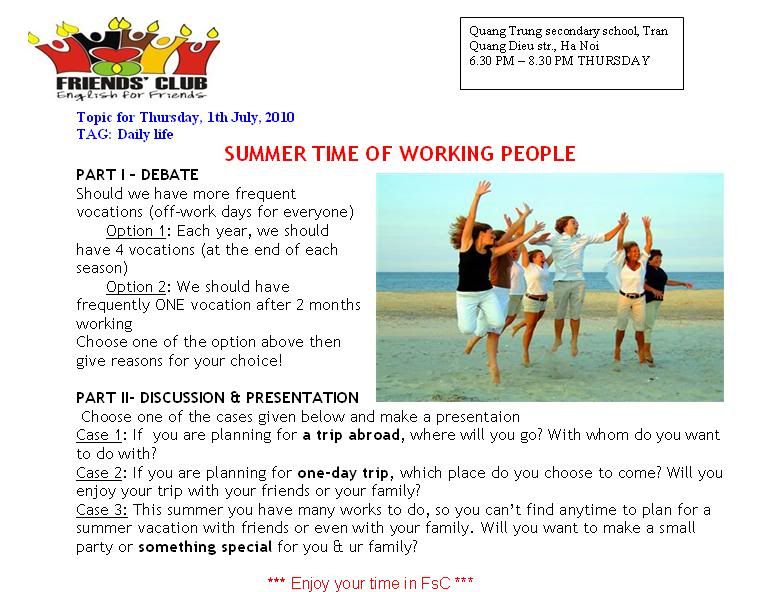 FRIENDS' CLUB
English for Friends

Quang Trung secondary school, Tran Quang Dieu str., Ha Noi
6.30 PM – 8.30 PM THURSDAY

Topic for Thursday, 1th July, 2010
TAG: Daily life

SUMMER TIME OF WORKING PEOPLE

PART I – DEBATE
Should we have more frequent vocations (off-work days for everyone)
Option 1: Each year, we should have 4 vocations (at the end of each season)
Option 2: We should have frequently ONE vocation after 2 months working
Choose one of the option above then give reasons for your choice!

PART II- DISCUSSION & PRESENTATION
Choose one of the cases given below and make a presentaion
Case 1: If you are planning for a trip abroad, where will you go? With whom do you want to do with?
Case 2: If you are planning for one-day trip, which place do you choose to come? Will you enjoy your trip with your friends or your family?
Case 3: This summer you have many works to do, so you can't find anytime to plan for a summer vacation with friends or even with your family. Will you want to make a small party or something special for you & ur family?

*** Enjoy your time in FsC ***